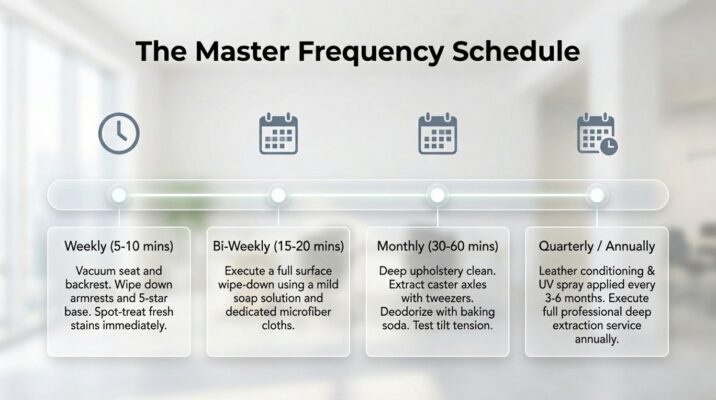 The Master Frequency Schedule

Weekly (5-10 mins)

Vacuum seat and backrest. Wipe down armrests and 5-star base. Spot-treat fresh stains immediately.

Bi-Weekly (15-20 mins)

Execute a full surface wipe-down using a mild soap solution and dedicated microfiber cloths.

Monthly (30-60 mins)

Deep upholstery clean. Extract caster axles with tweezers. Deodorize with baking soda. Test tilt tension.

Quarterly / Annually

Leather conditioning & UV spray applied every 3-6 months. Execute full professional deep extraction service annually.